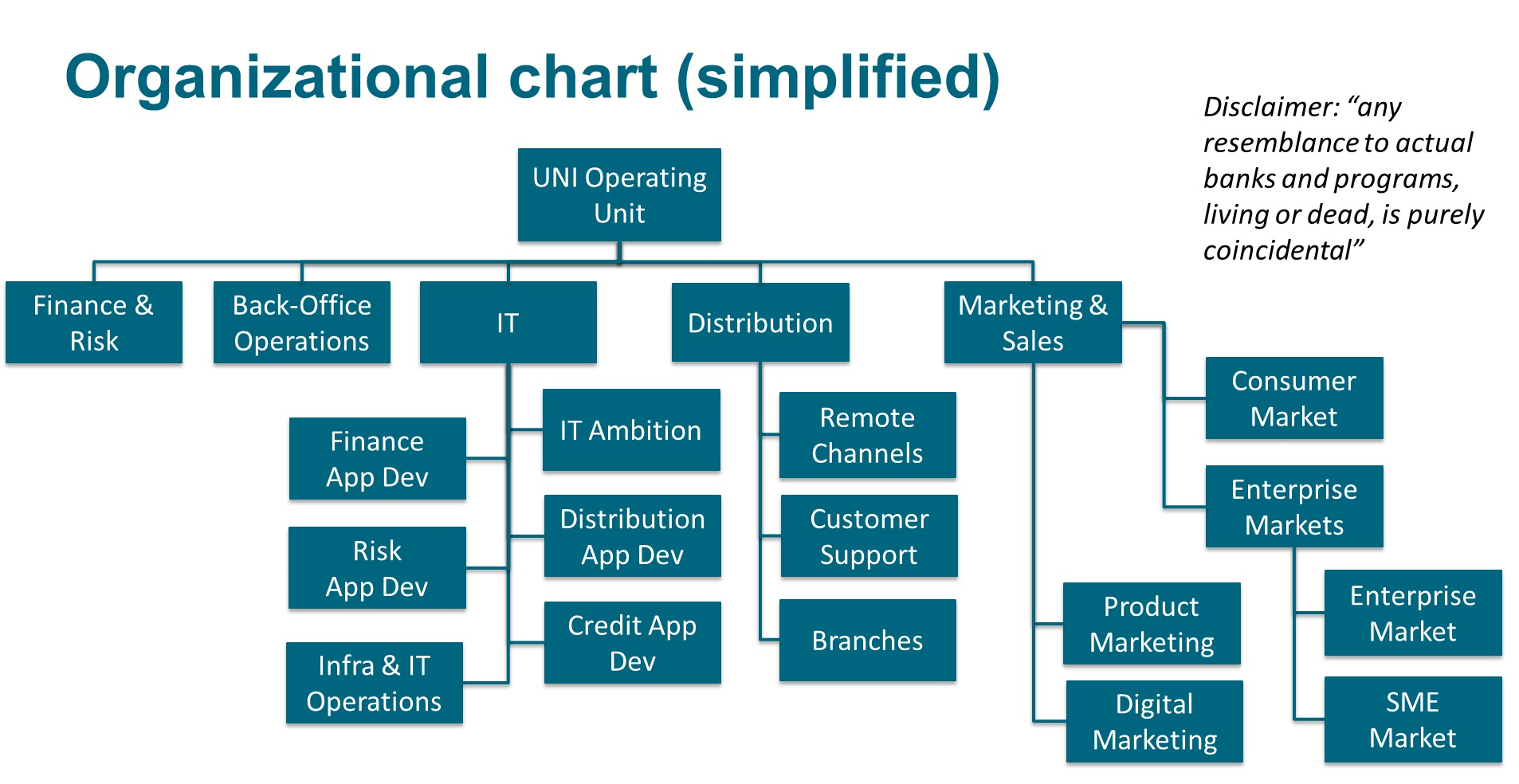 Organizational chart (simplified)

Disclaimer: “any resemblance to actual banks and programs, living or dead, is purely coincidental”

UNI Operating Unit

Finance & Risk

Back-Office Operations

IT

Distribution

Marketing & Sales

Finance App Dev

Risk App Dev

Infra & IT Operations

IT Ambition

Distribution App Dev

Credit App Dev

Remote Channels

Customer Support

Branches

Consumer Market

Enterprise Markets

Product Marketing

Digital Marketing

Enterprise Market

SME Market